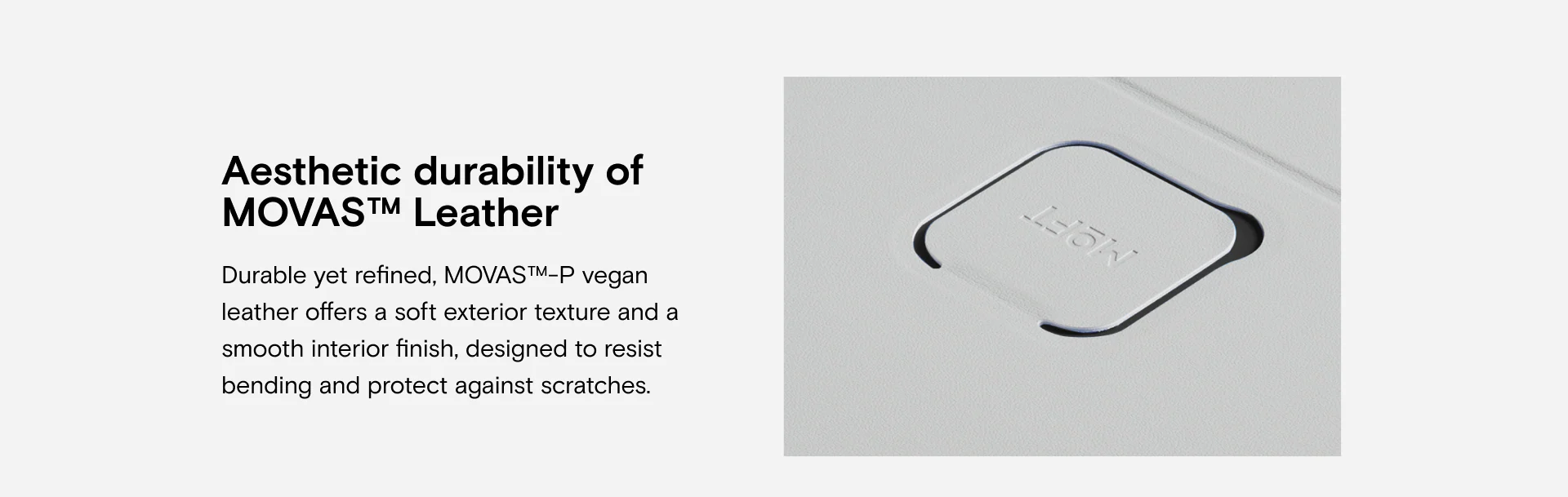 Aesthetic durability of MOVAS™ Leather

Durable yet refined, MOVAS™-P vegan leather offers a soft exterior texture and a smooth interior finish, designed to resist bending and protect against scratches.